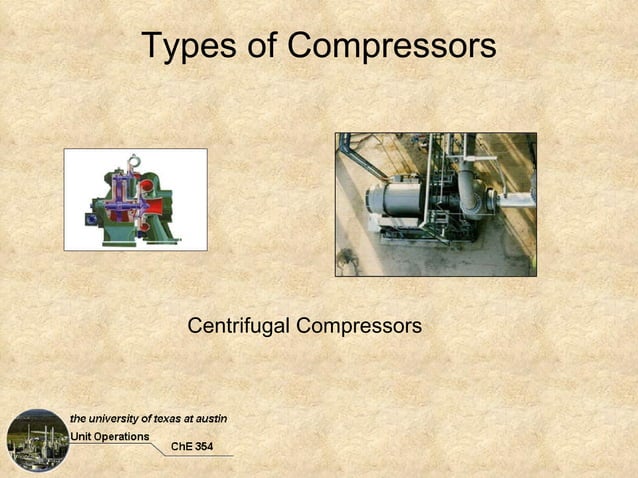 Types of Compressors

Centrifugal Compressors

the university of texas at austin
Unit Operations
ChE 354